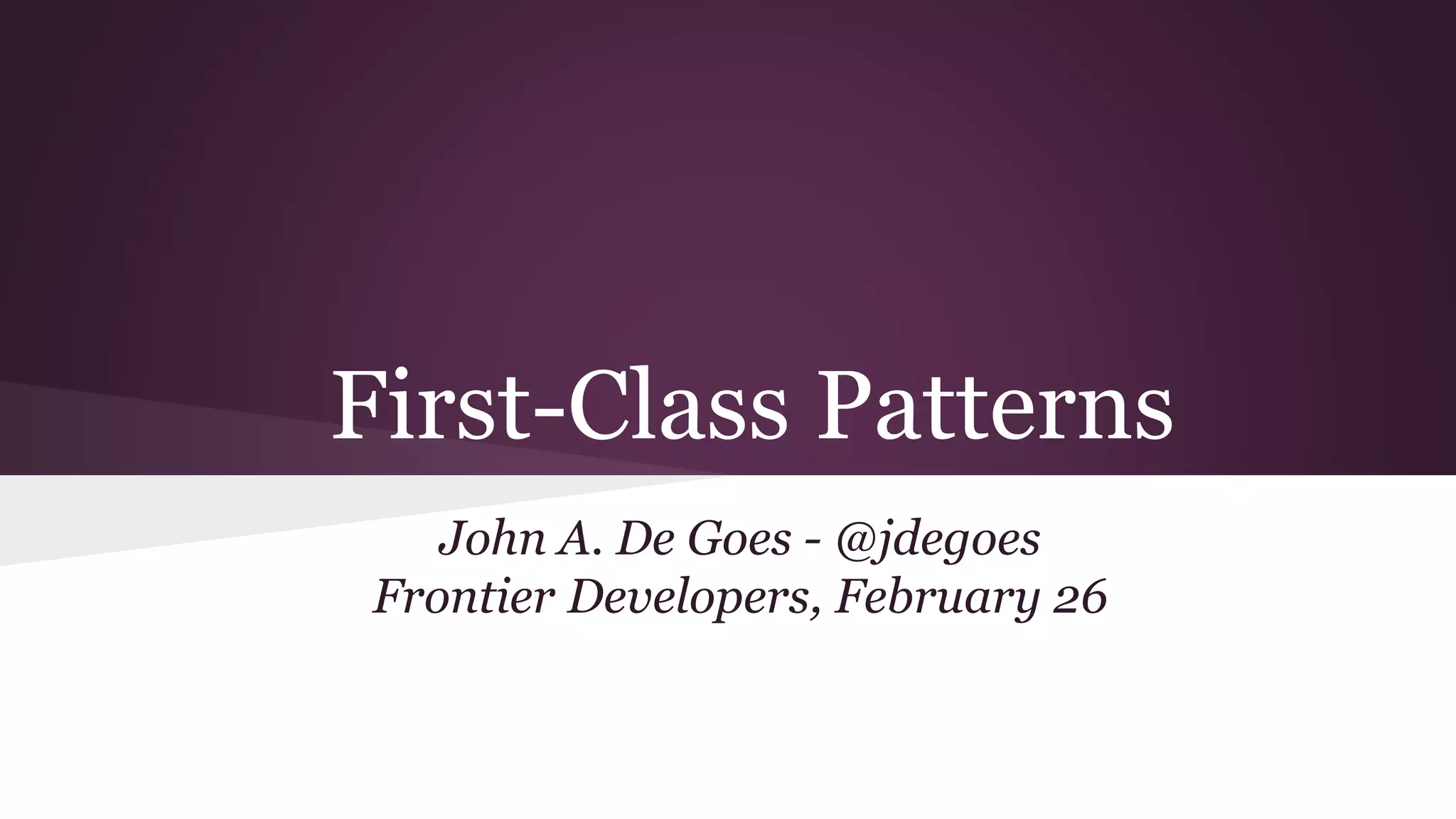 First-Class Patterns

John A. De Goes - @jdegoes
Frontier Developers, February 26